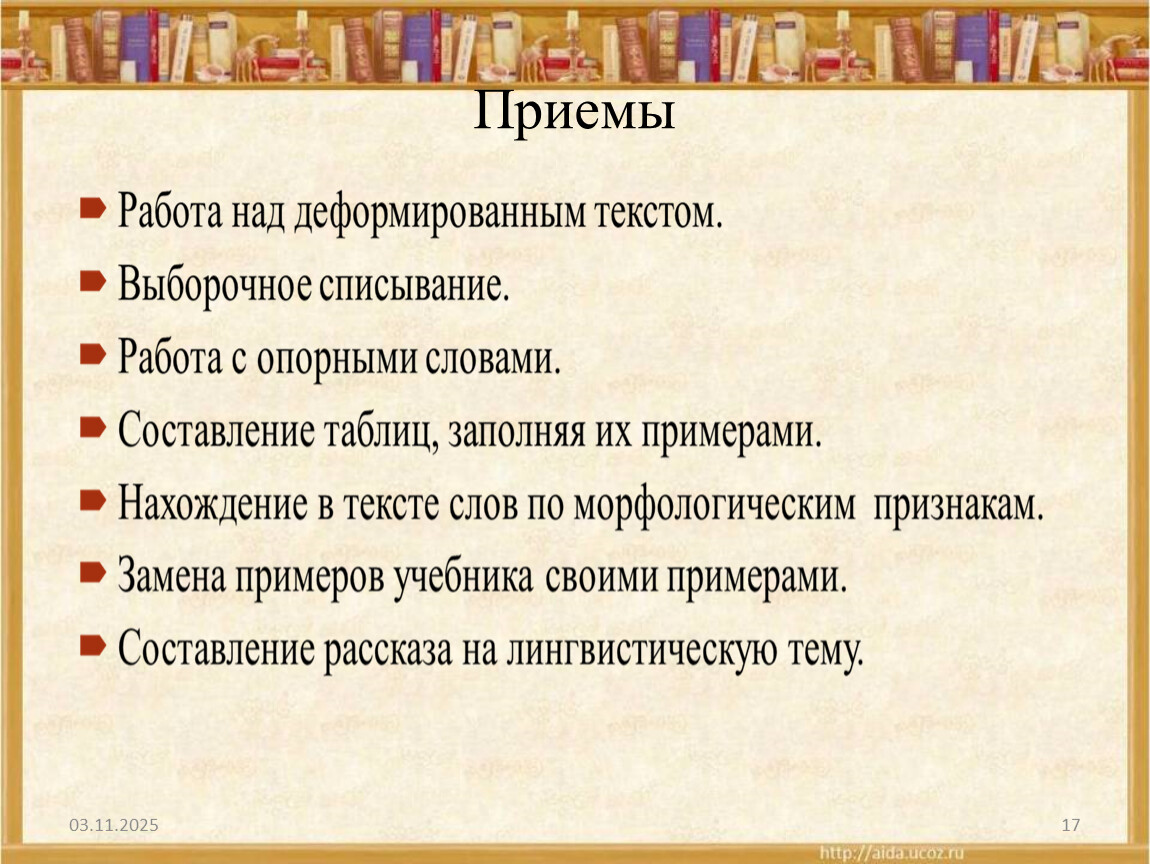 Приемы

Работа над деформированным текстом.

Выборочное списывание.

Работа с опорными словами.

Составление таблиц, заполняя их примерами.

Нахождение в тексте слов по морфологическим признакам.

Замена примеров учебника своими примерами.

Составление рассказа на лингвистическую тему.

03.11.2025

17

http://aida.ucoz.ru